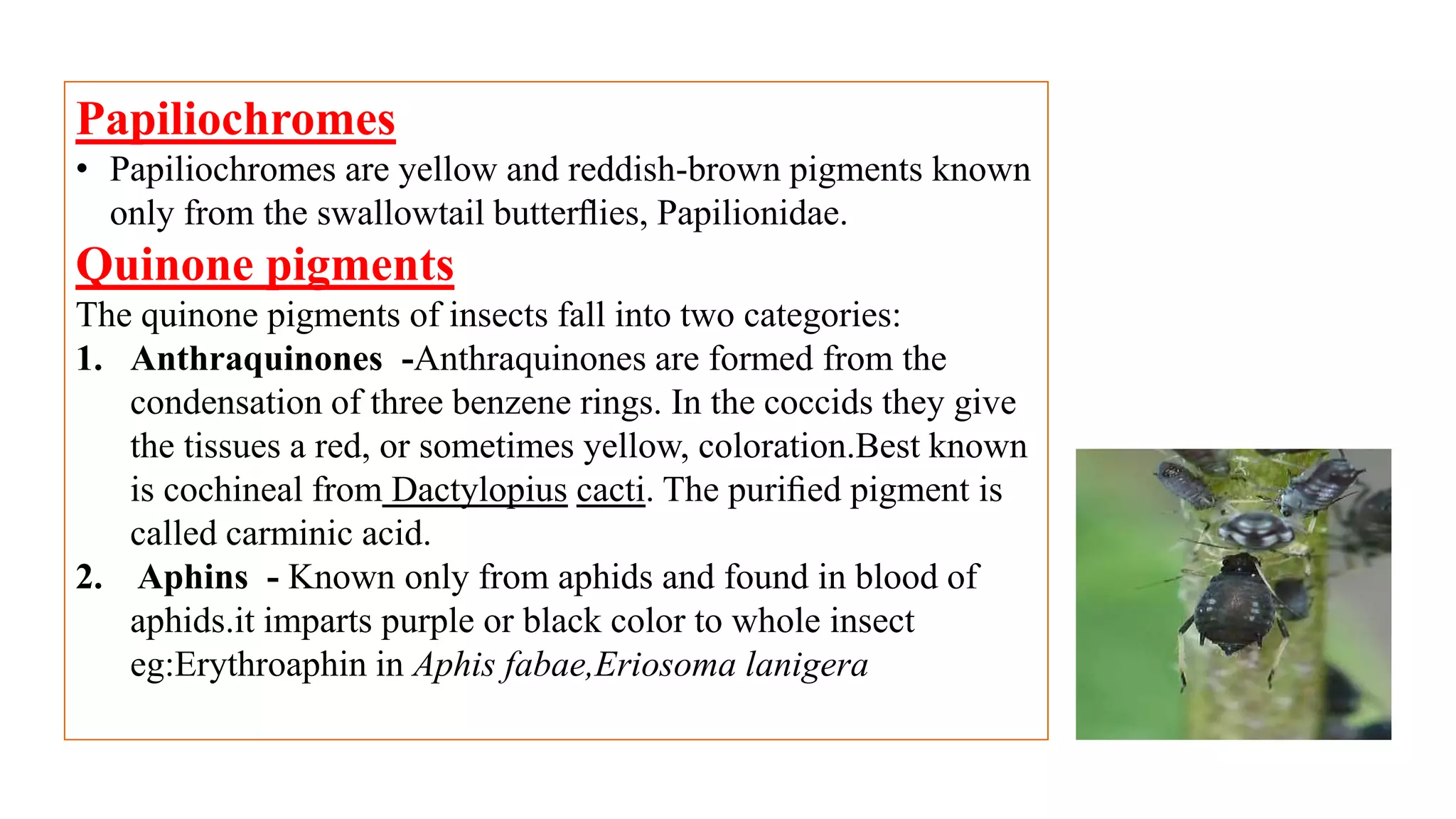 Papiliochromes

• Papiliochromes are yellow and reddish-brown pigments known only from the swallowtail butterflies, Papilionidae.

Quinone pigments

The quinone pigments of insects fall into two categories:

1. Anthraquinones -Anthraquinones are formed from the condensation of three benzene rings. In the coccids they give the tissues a red, or sometimes yellow, coloration.Best known is cochineal from Dactylopius cacti. The purified pigment is called carminic acid.

2. Aphins - Known only from aphids and found in blood of aphids.it imparts purple or black color to whole insect eg:Erythroaphin in Aphis fabae,Eriosoma lanigera